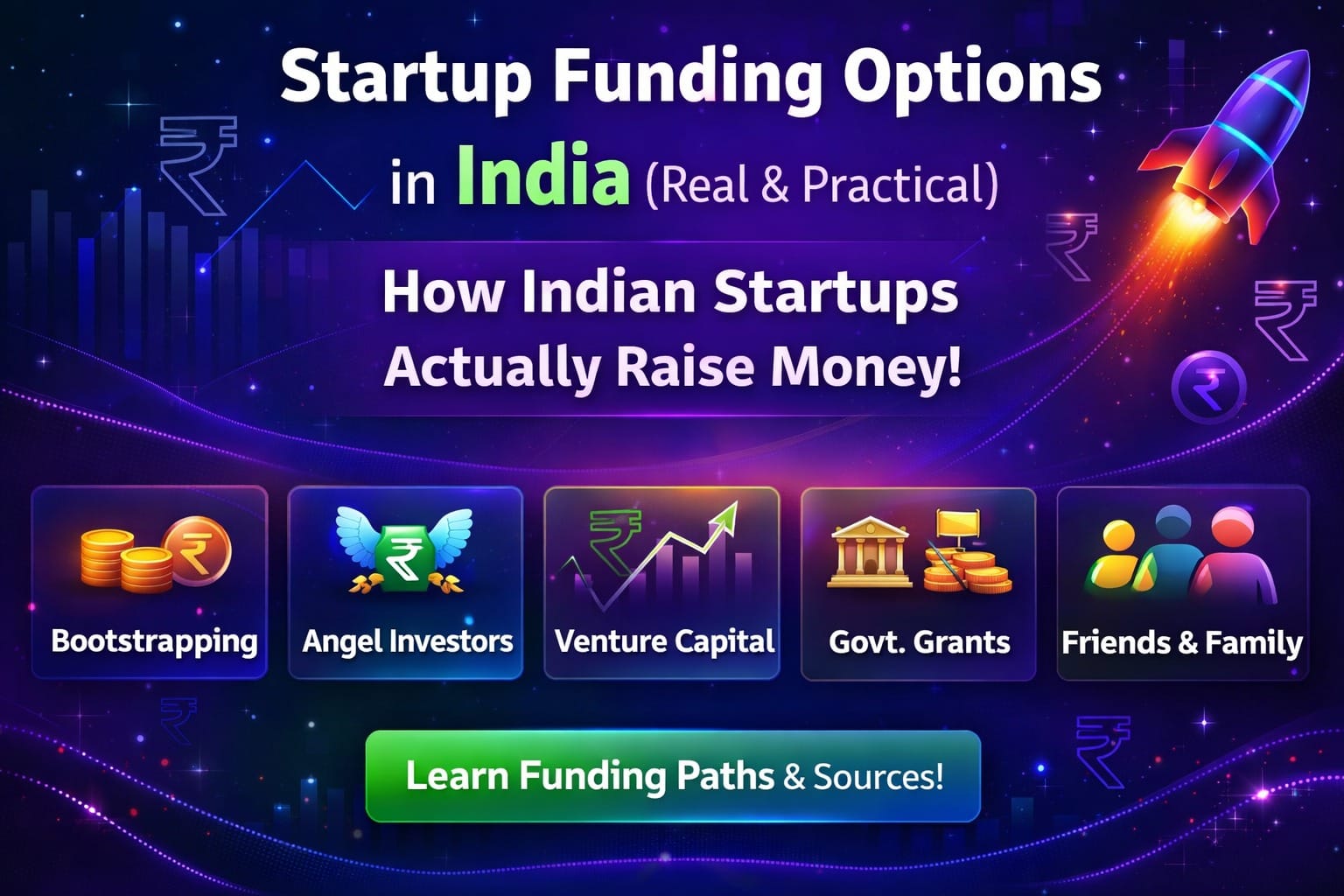 Startup Funding Options in India (Real & Practical)

How Indian Startups Actually Raise Money!

Bootstrapping

Angel Investors

Venture Capital

Govt. Grants

Friends & Family

Learn Funding Paths & Sources!